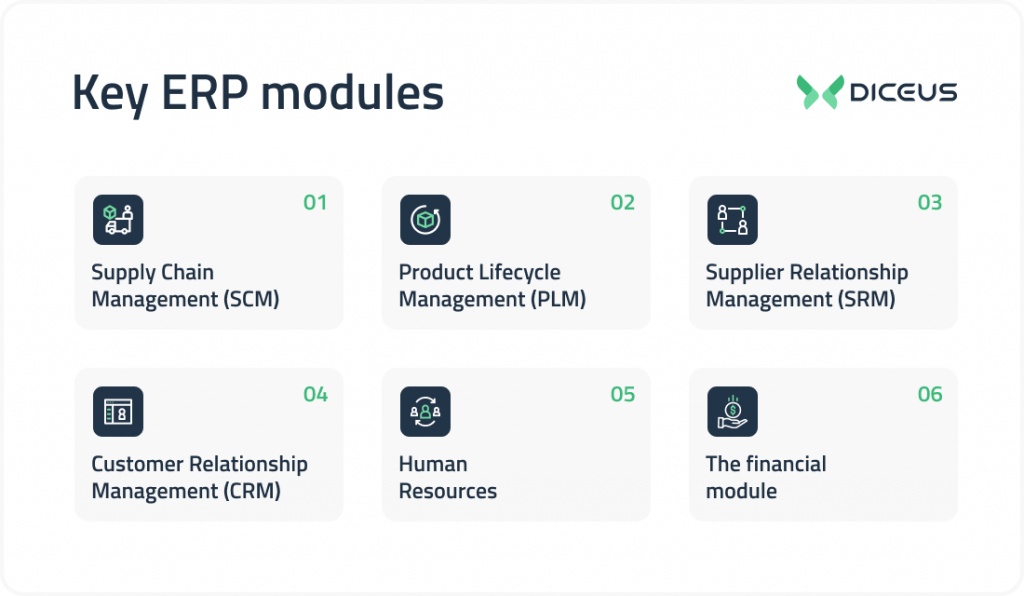 Key ERP modules

DICEUS

01
Supply Chain Management (SCM)

02
Product Lifecycle Management (PLM)

03
Supplier Relationship Management (SRM)

04
Customer Relationship Management (CRM)

05
Human Resources

06
The financial module